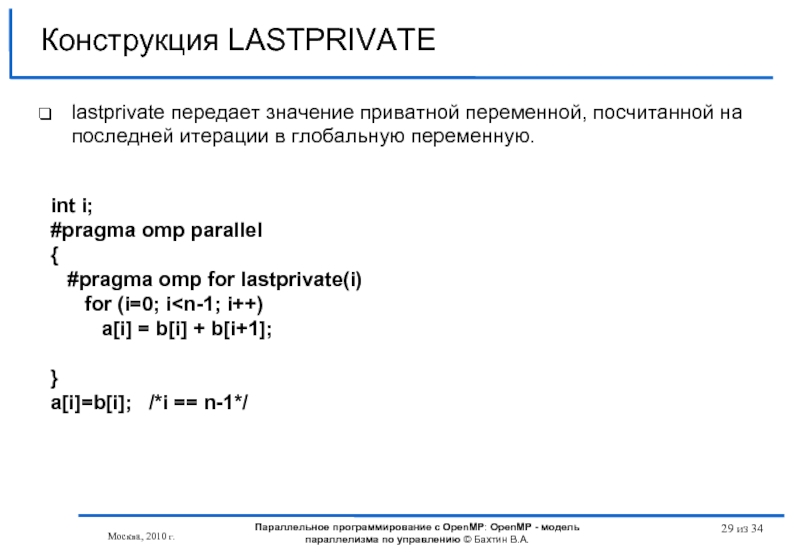 Конструкция LASTPRIVATE

❑ lastprivate передает значение приватной переменной, посчитанной на последней итерации в глобальную переменную.

int i;
#pragma omp parallel
{
  #pragma omp for lastprivate(i)
    for (i=0; i<n-1; i++)
      a[i] = b[i] + b[i+1];

}
a[i]=b[i];   /*i == n-1*/

Москва, 2010 г.

Параллельное программирование с OpenMP: OpenMP - модель параллелизма по управлению © Бахтин В.А.

29 из 34